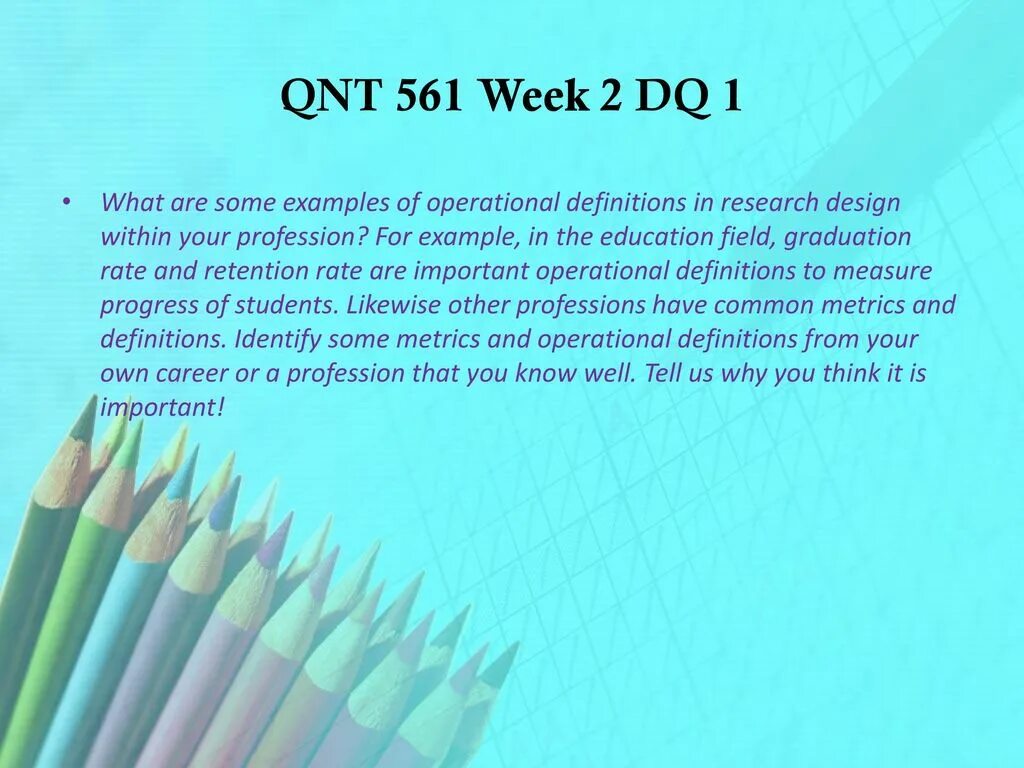 QNT 561 Week 2 DQ 1

• What are some examples of operational definitions in research design within your profession? For example, in the education field, graduation rate and retention rate are important operational definitions to measure progress of students. Likewise other professions have common metrics and definitions. Identify some metrics and operational definitions from your own career or a profession that you know well. Tell us why you think it is important!